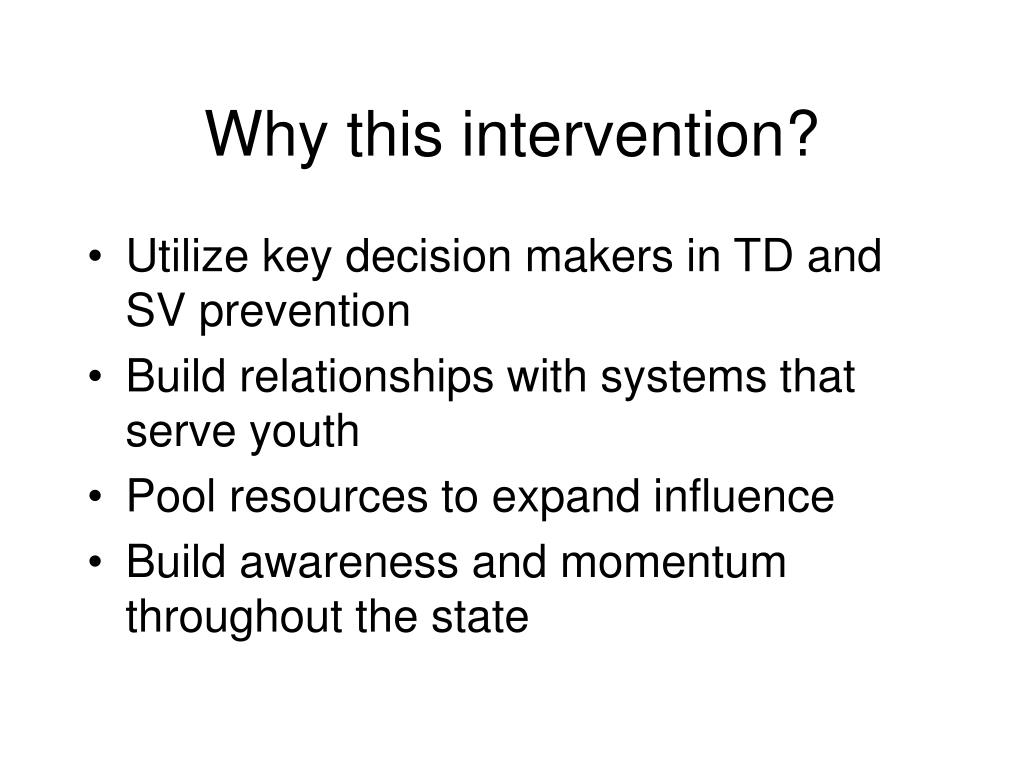 Why this intervention?

• Utilize key decision makers in TD and SV prevention
• Build relationships with systems that serve youth
• Pool resources to expand influence
• Build awareness and momentum throughout the state